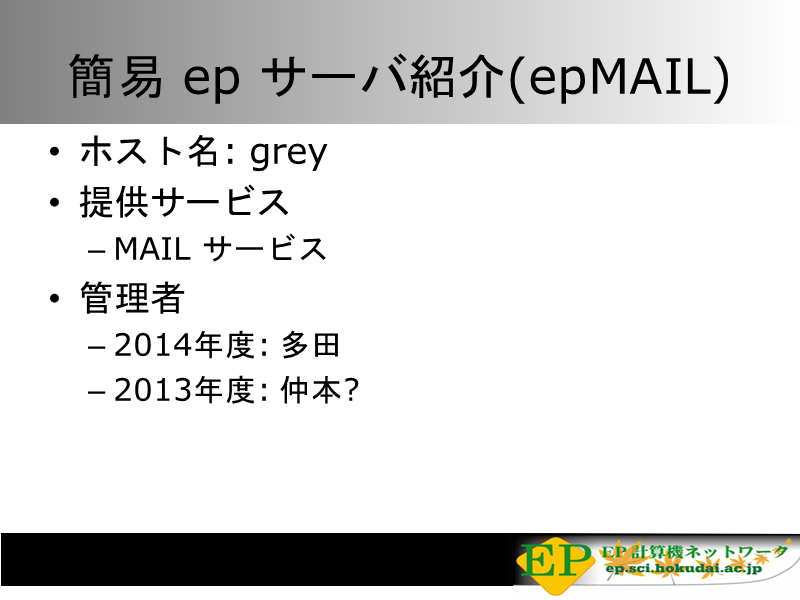 簡易 ep サーバ紹介(epMAIL)

• ホスト名: grey
• 提供サービス
– MAIL サービス
• 管理者
– 2014年度: 多田
– 2013年度: 仲本?

EP
EP 計算機ネットワーク
ep.sci.hokudai.ac.jp